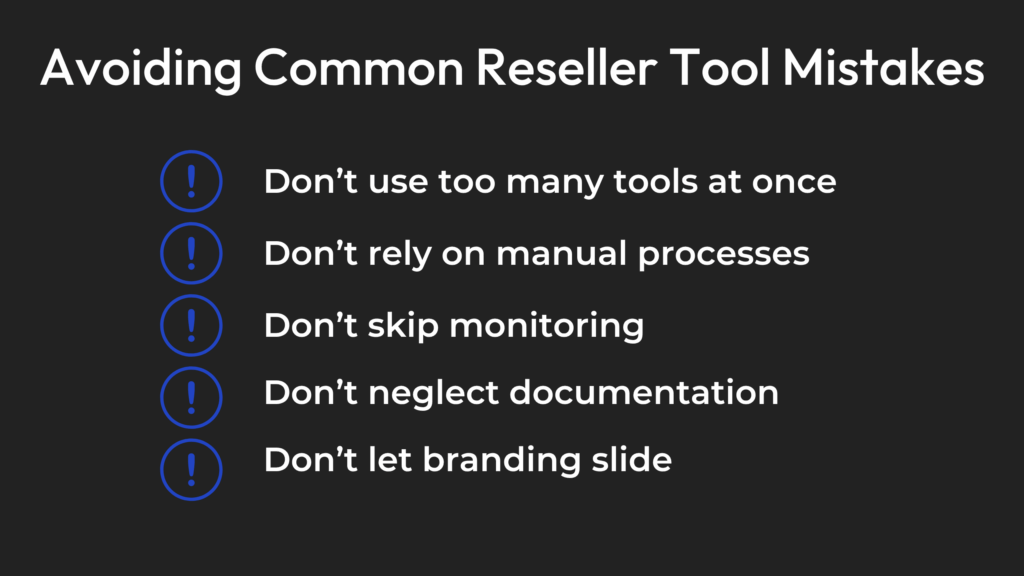 Avoiding Common Reseller Tool Mistakes

!
Don’t use too many tools at once

!
Don’t rely on manual processes

!
Don’t skip monitoring

!
Don’t neglect documentation

!
Don’t let branding slide